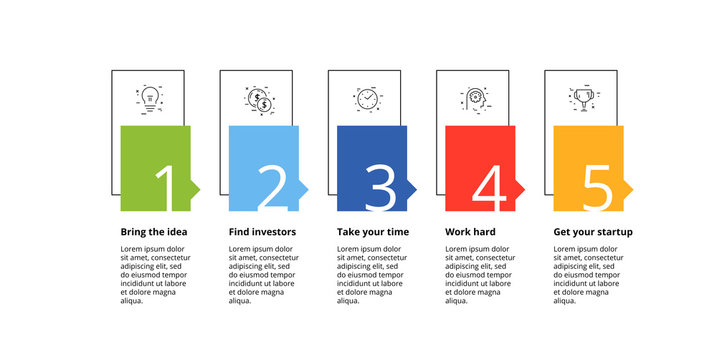 1

Bring the idea

Lorem ipsum dolor sit amet, consectetur adipiscing elit, sed do eiusmod tempor incididunt ut labore et dolore magna aliqua.

2

Find investors

Lorem ipsum dolor sit amet, consectetur adipiscing elit, sed do eiusmod tempor incididunt ut labore et dolore magna aliqua.

3

Take your time

Lorem ipsum dolor sit amet, consectetur adipiscing elit, sed do eiusmod tempor incididunt ut labore et dolore magna aliqua.

4

Work hard

Lorem ipsum dolor sit amet, consectetur adipiscing elit, sed do eiusmod tempor incididunt ut labore et dolore magna aliqua.

5

Get your startup

Lorem ipsum dolor sit amet, consectetur adipiscing elit, sed do eiusmod tempor incididunt ut labore et dolore magna aliqua.